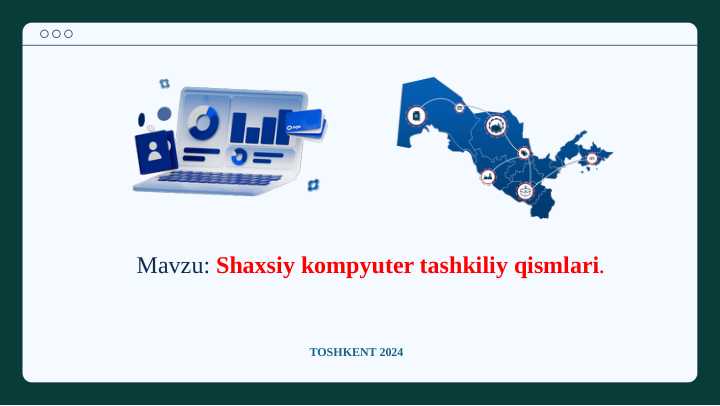 Mavzu: Shaxsiy kompyuter tashkiliy qismlari.

TOSHKENT 2024